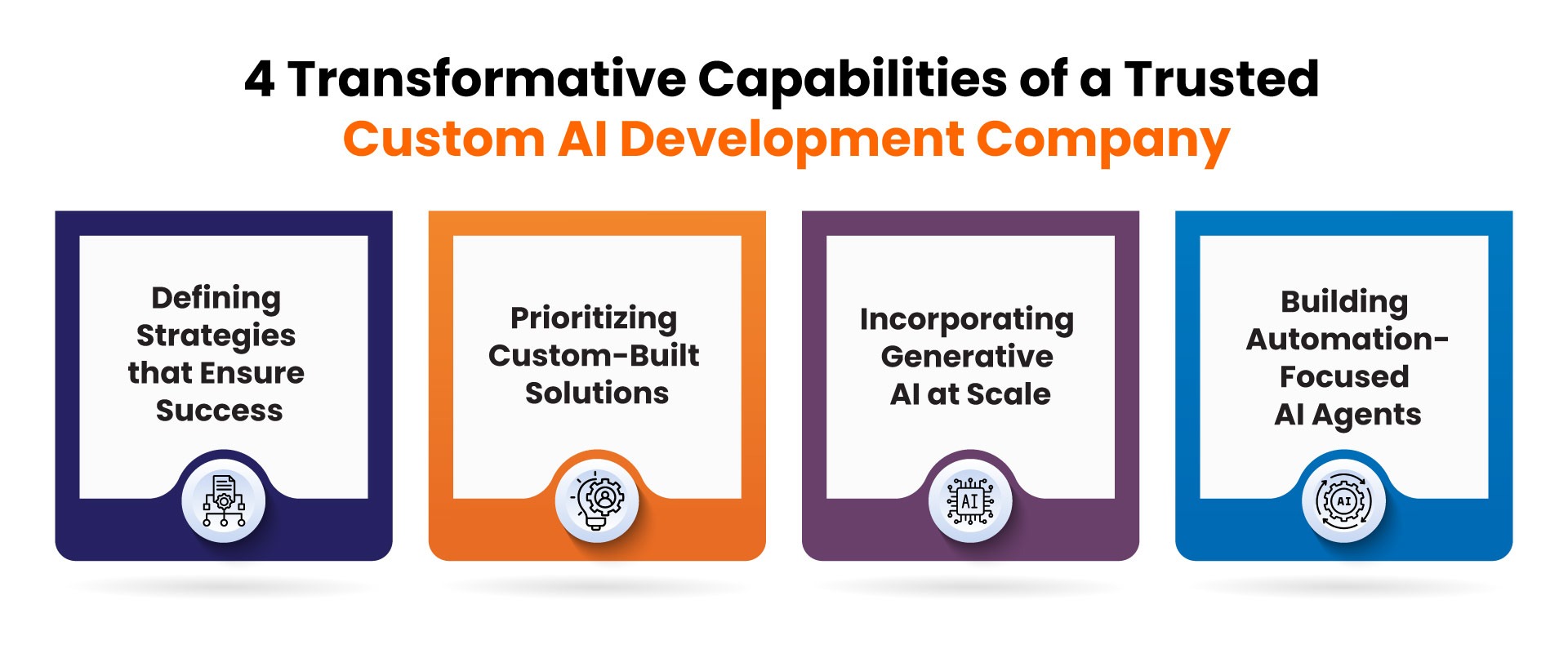 4 Transformative Capabilities of a Trusted Custom AI Development Company

Defining Strategies that Ensure Success

Prioritizing Custom-Built Solutions

Incorporating Generative AI at Scale

AI

Building Automation-Focused AI Agents

AI